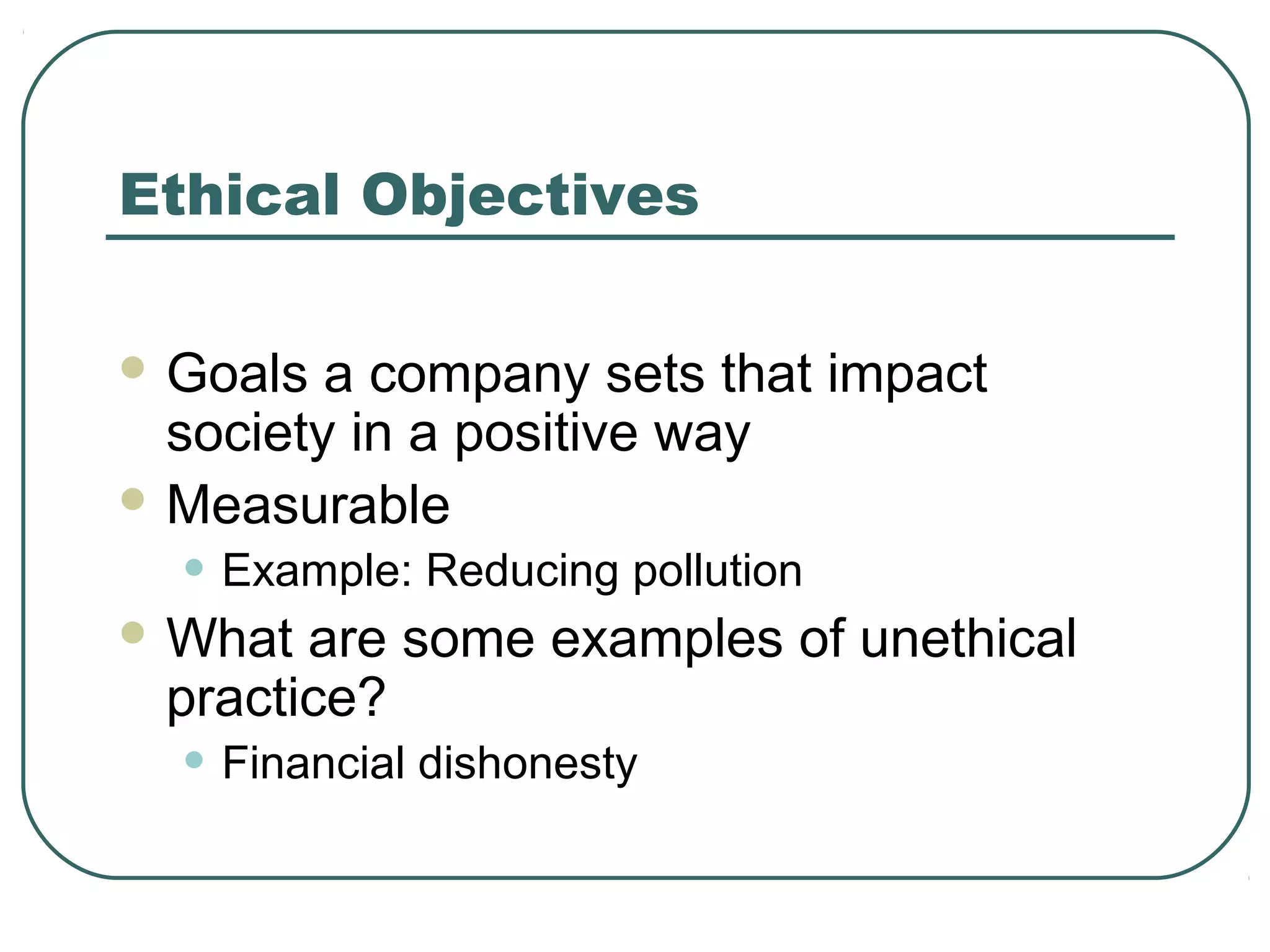 Ethical Objectives

- Goals a company sets that impact society in a positive way
- Measurable
  - Example: Reducing pollution
- What are some examples of unethical practice?
  - Financial dishonesty